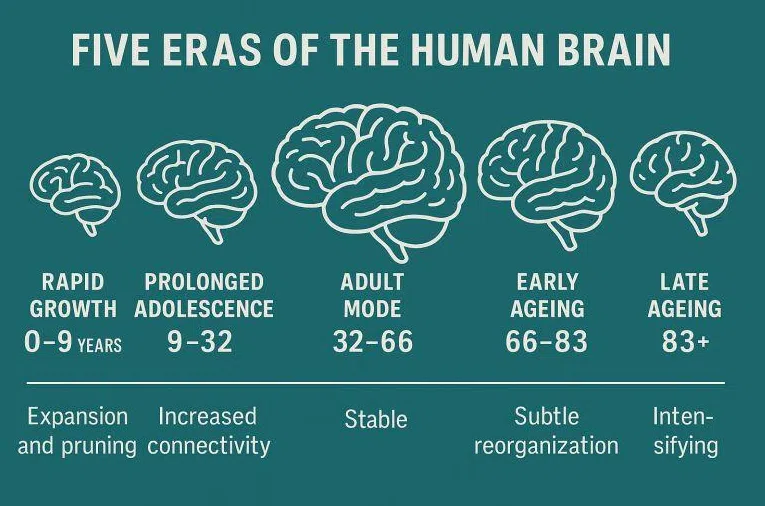 FIVE ERAS OF THE HUMAN BRAIN

RAPID GROWTH
0–9 YEARS

PROLONGED ADOLESCENCE
9–32

ADULT MODE
32–66

EARLY AGEING
66–83

LATE AGEING
83+

Expansion and pruning

Increased connectivity

Stable

Subtle reorganization

Intensifying